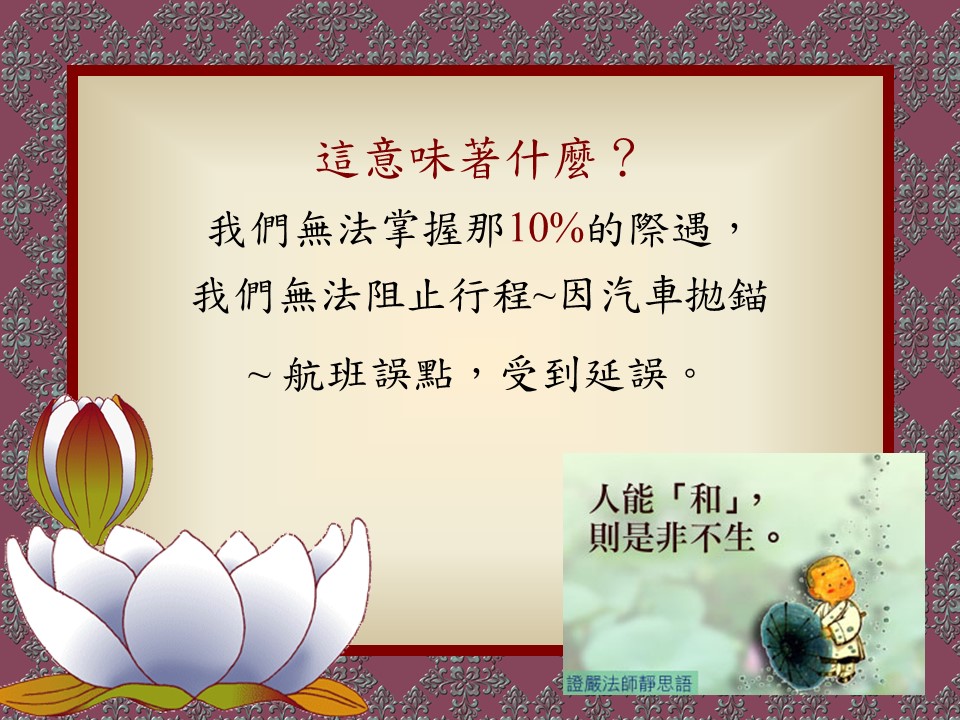 這意味著什麼？

我們無法掌握那10%的際遇，

我們無法阻止行程~因汽車拋錨

~航班誤點，受到延誤。

人能「和」，
則是非不生。

證嚴法師靜思語